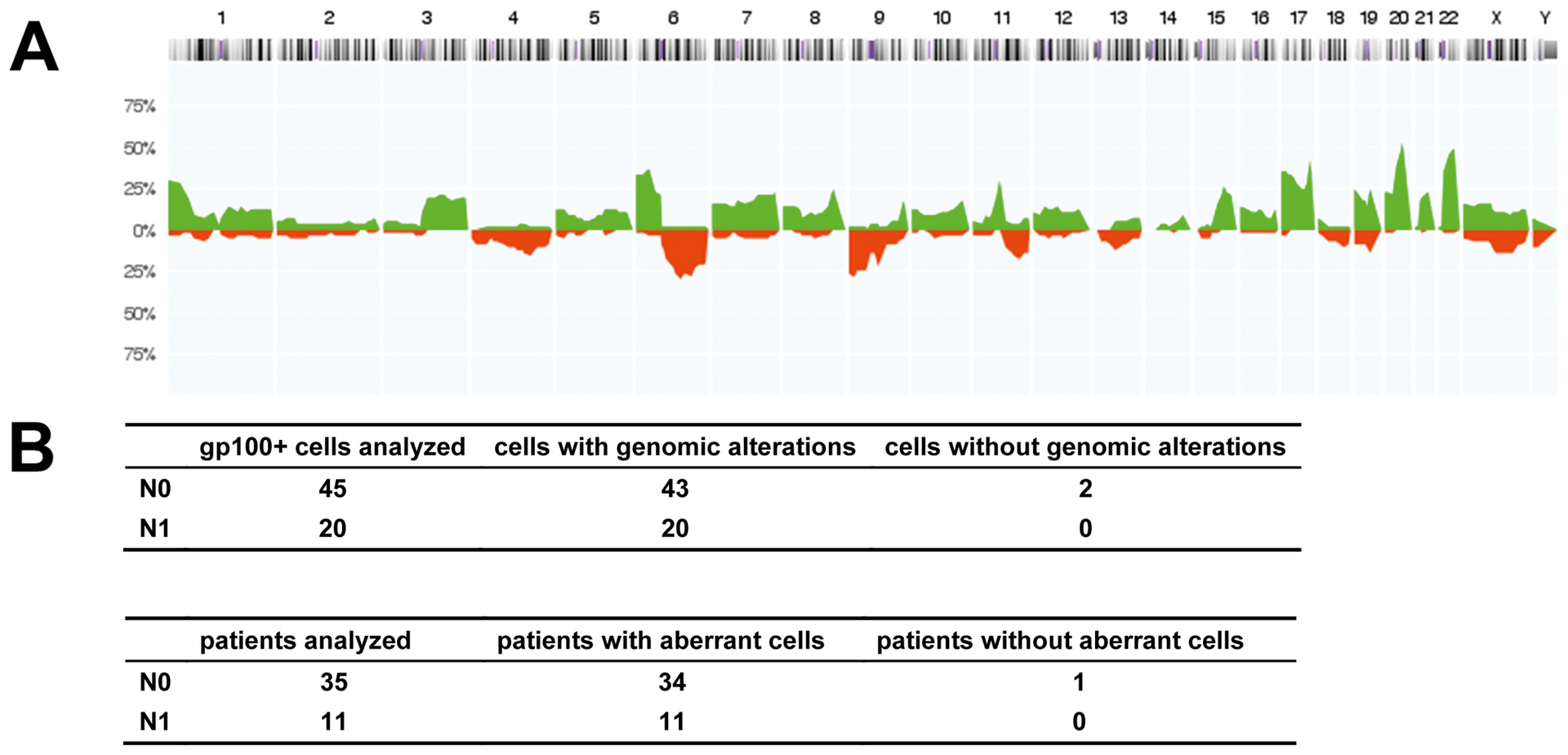 A

1 2 3 4 5 6 7 8 9 10 11 12 13 14 15 16 17 18 19 20 21 22 X Y

75%
50%
25%
0%
25%
50%
75%

B

| | gp100+ cells analyzed | cells with genomic alterations | cells without genomic alterations |
|---|---|---|---|
| N0 | 45 | 43 | 2 |
| N1 | 20 | 20 | 0 |

| | patients analyzed | patients with aberrant cells | patients without aberrant cells |
|---|---|---|---|
| N0 | 35 | 34 | 1 |
| N1 | 11 | 11 | 0 |